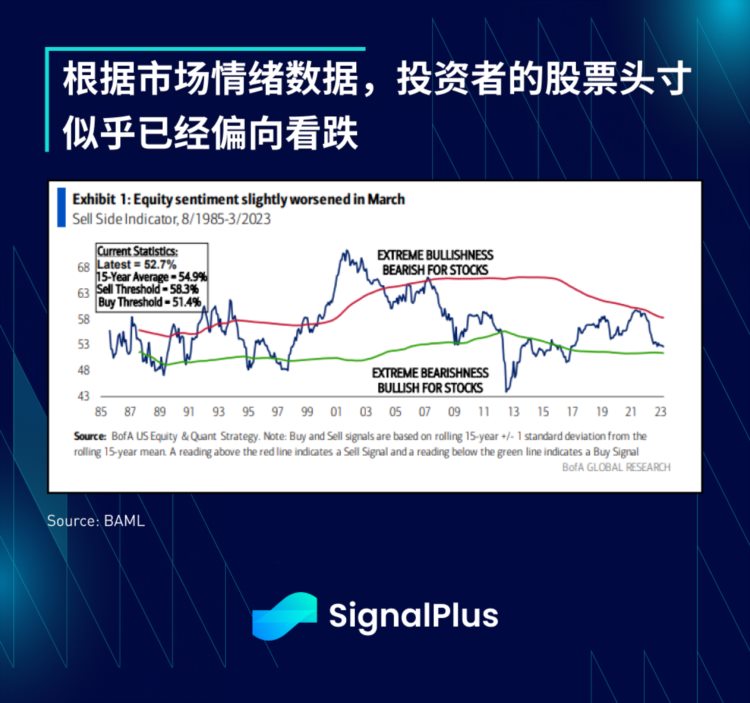 根据市场情绪数据，投资者的股票头寸似乎已经偏向看跌

Exhibit 1: Equity sentiment slightly worsened in March
Sell Side Indicator, 8/1985-3/2023

Current Statistics:
Latest = 52.7%
15-Year Average = 54.9%
Sell Threshold = 58.3%
Buy Threshold = 51.4%

EXTREME BULLISHNESS
BEARISH FOR STOCKS

EXTREME BEARISHNESS
BULLISH FOR STOCKS

68
63
58
53
48
43

85 87 89 91 93 95 97 99 01 03 05 07 09 11 13 15 17 19 21 23

Source: BofA US Equity & Quant Strategy. Note: Buy and Sell signals are based on rolling 15-year +/- 1 standard deviation from the rolling 15-year mean. A reading above the red line indicates a Sell Signal and a reading below the green line indicates a Buy Signal
BofA GLOBAL RESEARCH

Source: BAML

SignalPlus